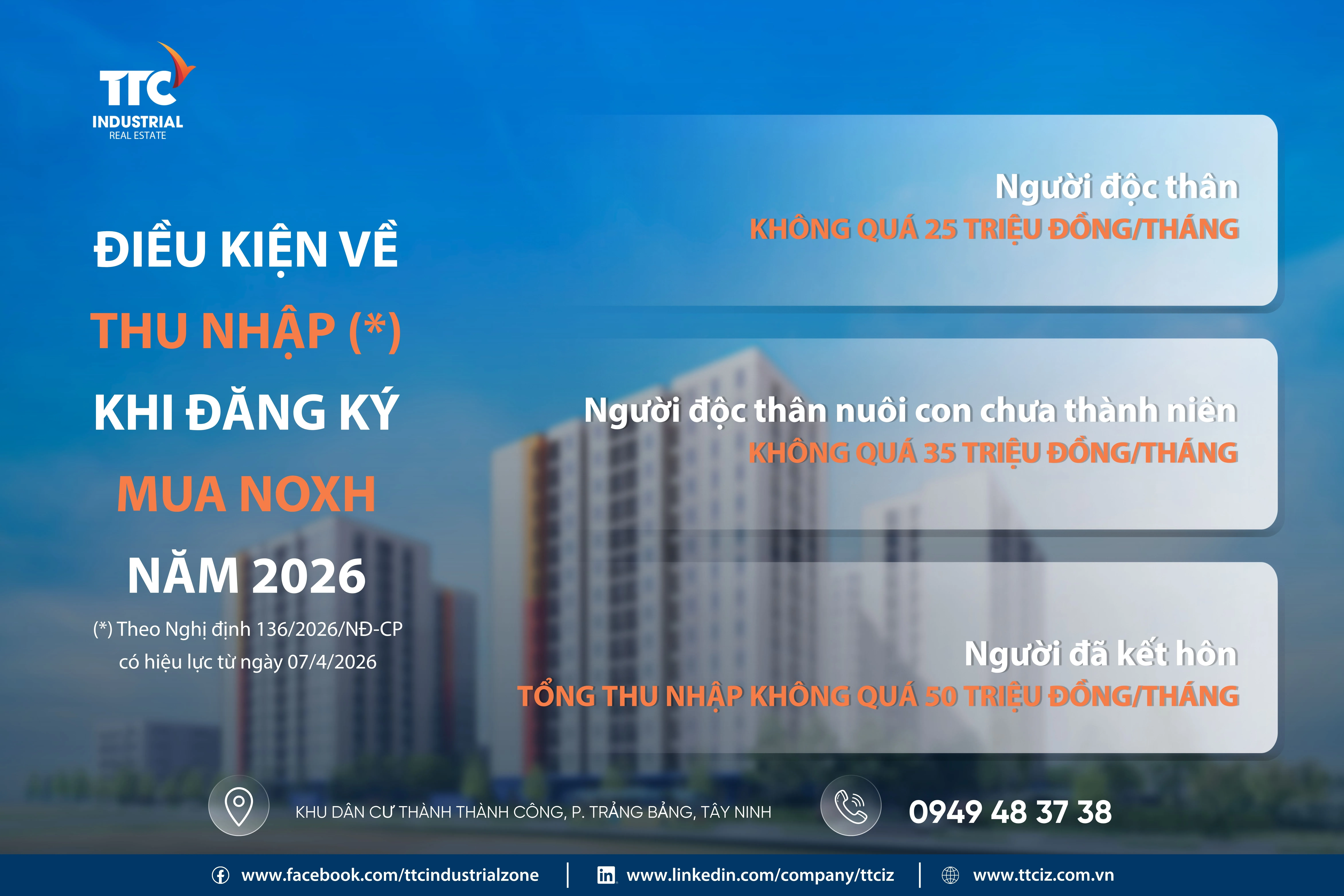 TTC
INDUSTRIAL
REAL ESTATE

ĐIỀU KIỆN VỀ
THU NHẬP (*)
KHI ĐĂNG KÝ
MUA NOXH
NĂM 2026

(*) Theo Nghị định 136/2026/NĐ-CP có hiệu lực từ ngày 07/4/2026

Người độc thân
KHÔNG QUÁ 25 TRIỆU ĐỒNG/THÁNG

Người độc thân nuôi con chưa thành niên
KHÔNG QUÁ 35 TRIỆU ĐỒNG/THÁNG

Người đã kết hôn
TỔNG THU NHẬP KHÔNG QUÁ 50 TRIỆU ĐỒNG/THÁNG

KHU DÂN CƯ THÀNH THÀNH CÔNG, P. TRẢNG BẢNG, TÂY NINH

0949 48 37 38

www.facebook.com/ttcindustrialzone | www.linkedin.com/company/ttciz | www.ttciz.com.vn